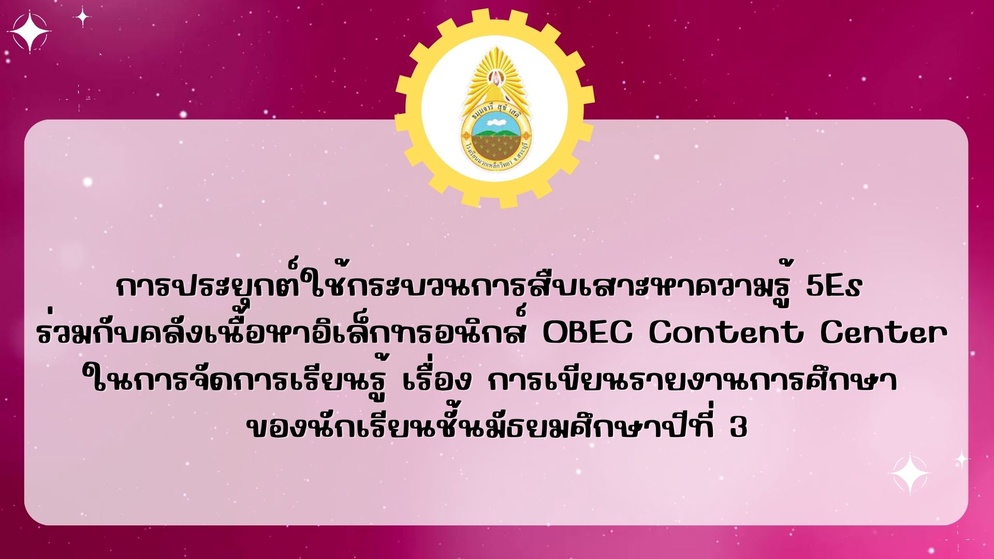 การประยุกต์ใช้กระบวนการสืบเสาะหาความรู้ 5Es ร่วมกับคลังเนื้อหาอิเล็กทรอนิกส์ OBEC Content Center ในการจัดการเรียนรู้ เรื่อง การเขียนรายงานการศึกษา ของนักเรียนชั้นมัธยมศึกษาปีที่ 3